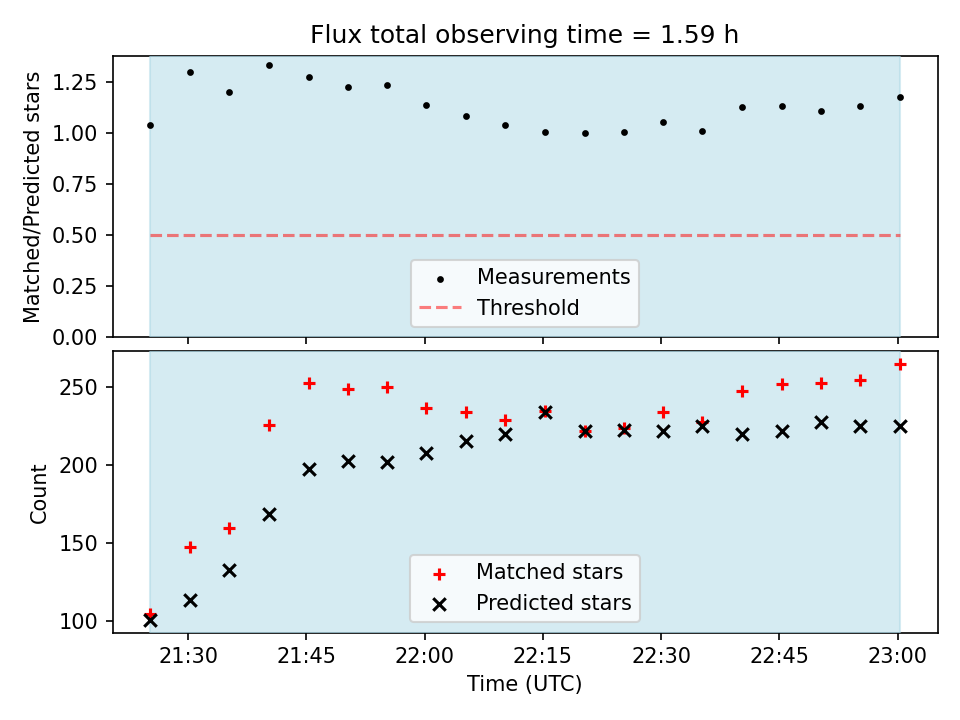 Flux total observing time = 1.59 h

Matched/Predicted stars

1.25
1.00
0.75
0.50
0.25
0.00

Measurements
Threshold

Count

250
200
150
100

Matched stars
Predicted stars

21:30
21:45
22:00
22:15
22:30
22:45
23:00

Time (UTC)